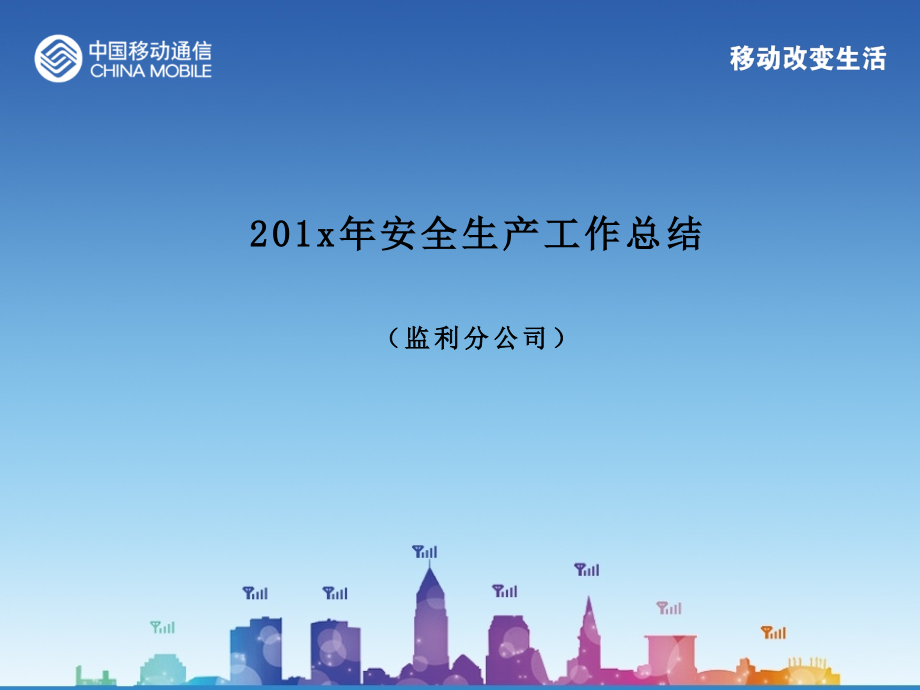 中国移动通信
CHINA MOBILE

移动改变生活

201x年安全生产工作总结

（监利分公司）